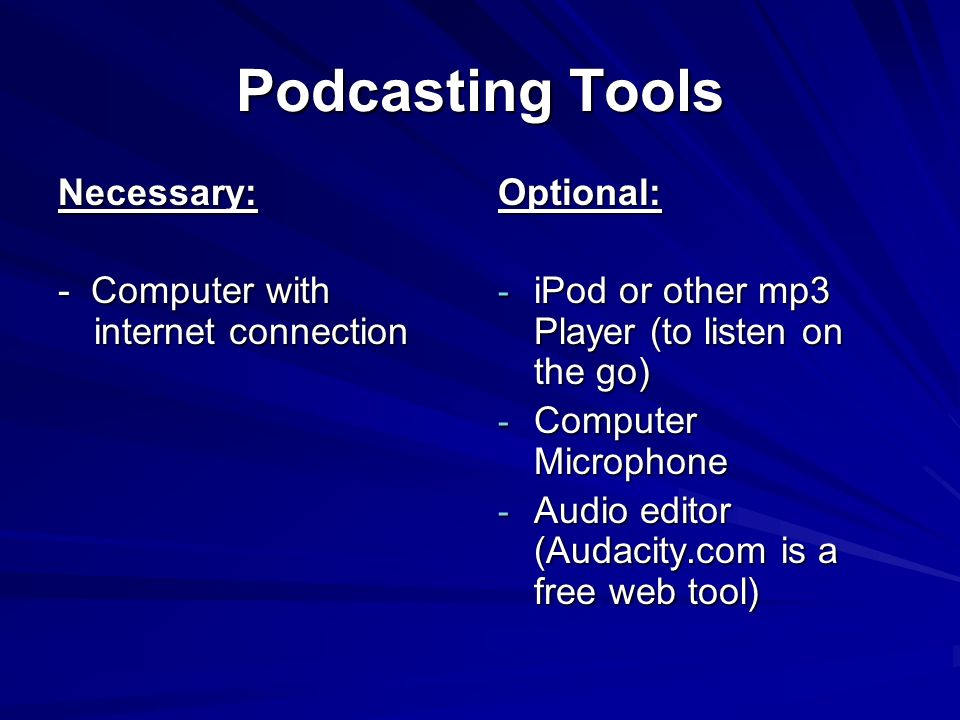 Podcasting Tools

Necessary:

- Computer with internet connection

Optional:

- iPod or other mp3 Player (to listen on the go)
- Computer Microphone
- Audio editor (Audacity.com is a free web tool)